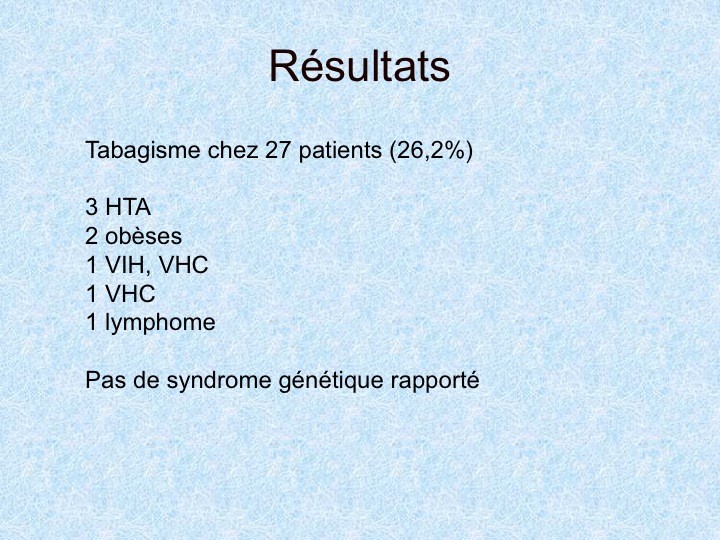 Résultats

Tabagisme chez 27 patients (26,2%)

3 HTA
2 obèses
1 VIH, VHC
1 VHC
1 lymphome

Pas de syndrome génétique rapporté